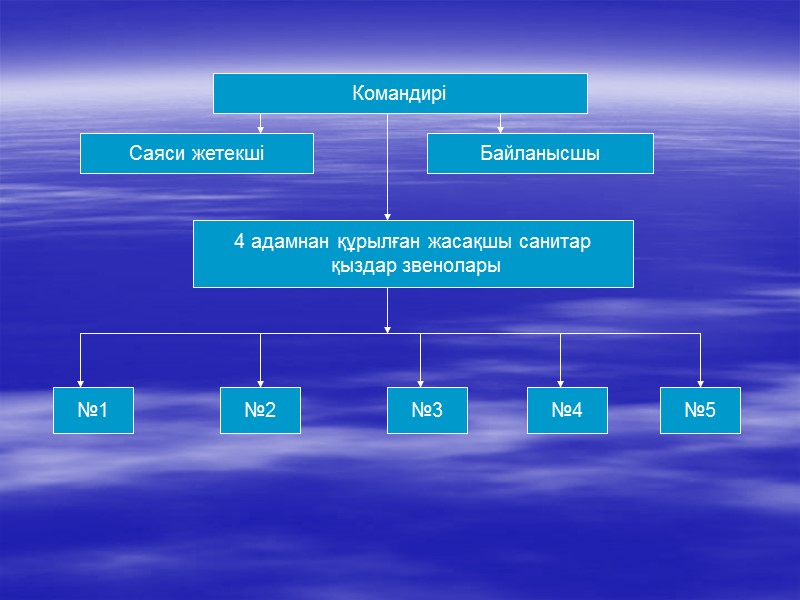 Командирі

Саяси жетекші

Байланысшы

4 адамнан құрылған жасақшы санитар қыздар звенолары

№1

№2

№3

№4

№5